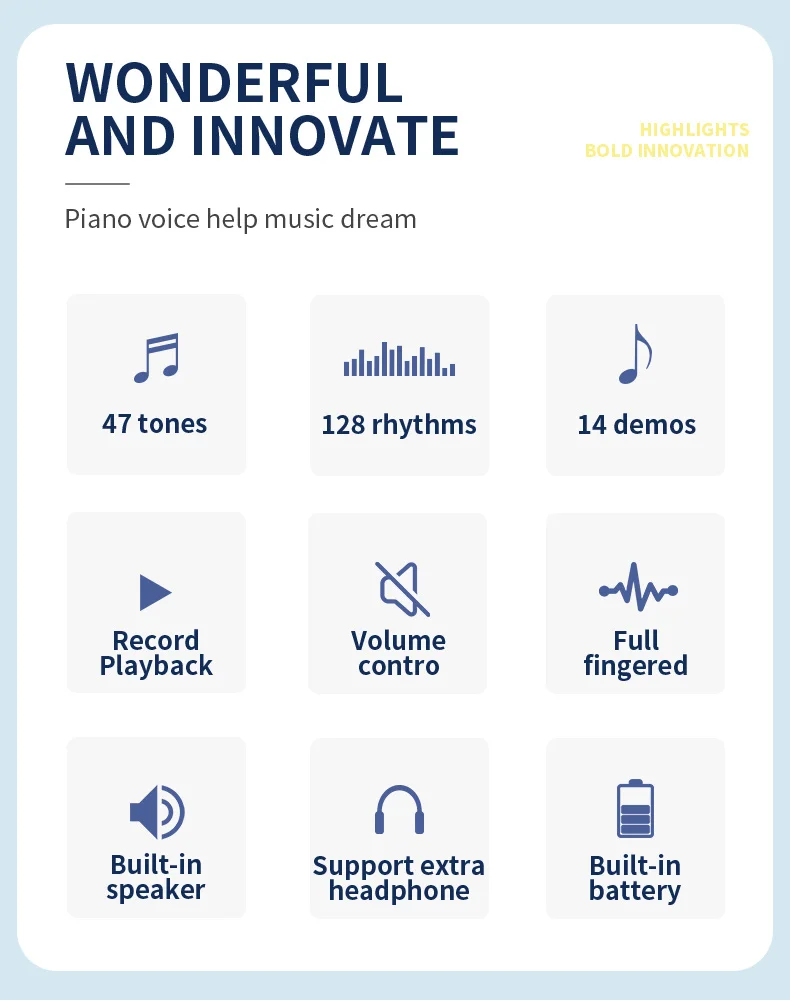 WONDERFUL AND INNOVATE

HIGHLIGHTS
BOLD INNOVATION

Piano voice help music dream

47 tones

128 rhythms

14 demos

Record Playback

Volume contro

Full fingered

Built-in speaker

Support extra headphone

Built-in battery